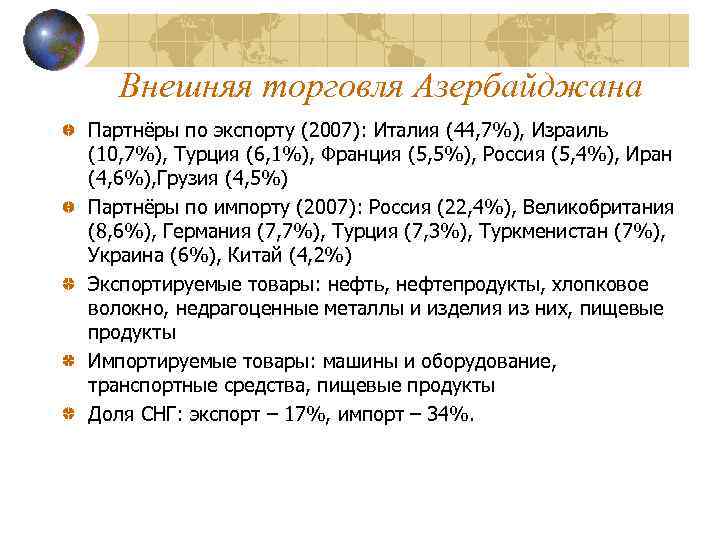 Внешняя торговля Азербайджана

Партнёры по экспорту (2007): Италия (44,7%), Израиль (10,7%), Турция (6,1%), Франция (5,5%), Россия (5,4%), Иран (4,6%),Грузия (4,5%)

Партнёры по импорту (2007): Россия (22,4%), Великобритания (8,6%), Германия (7,7%), Турция (7,3%), Туркменистан (7%), Украина (6%), Китай (4,2%)

Экспортируемые товары: нефть, нефтепродукты, хлопковое волокно, недрагоценные металлы и изделия из них, пищевые продукты

Импортируемые товары: машины и оборудование, транспортные средства, пищевые продукты

Доля СНГ: экспорт – 17%, импорт – 34%.